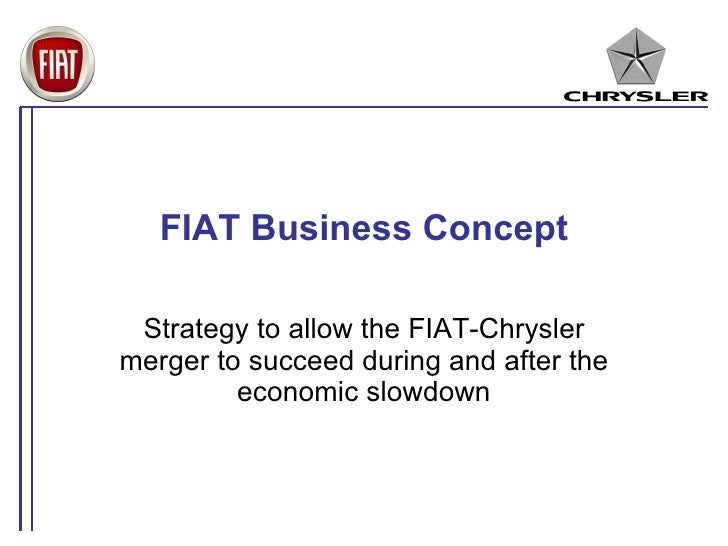 FIAT

CHRYSLER

FIAT Business Concept

Strategy to allow the FIAT-Chrysler merger to succeed during and after the economic slowdown